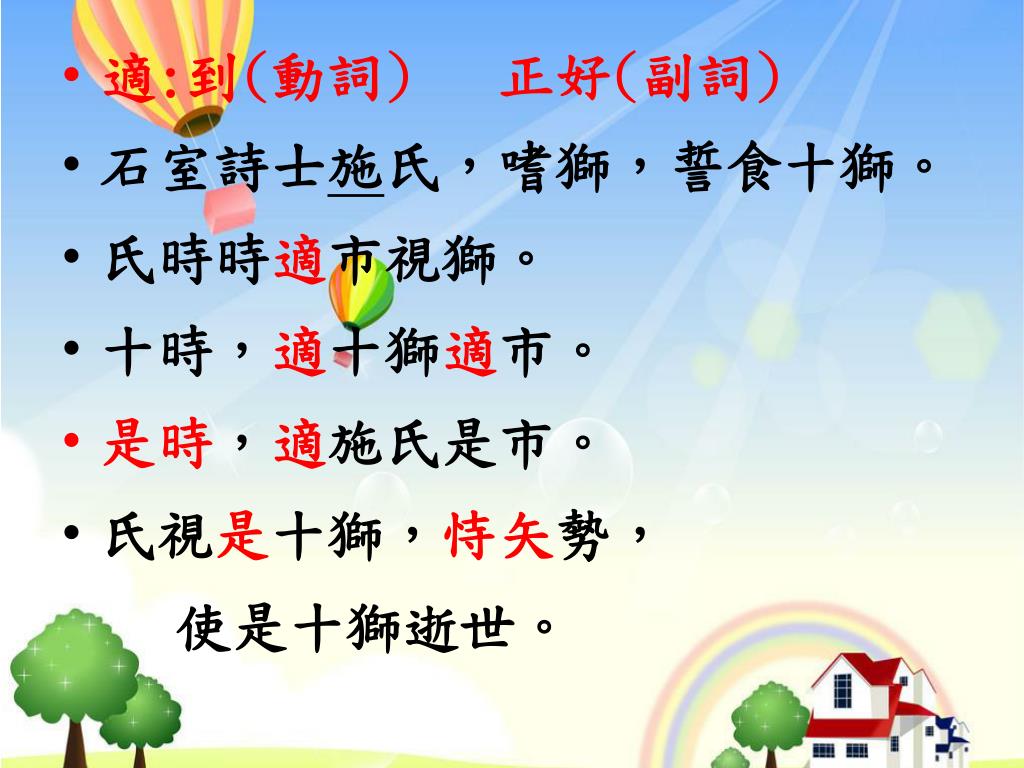 • 適:到(動詞)　正好(副詞)
• 石室詩士施氏，嗜獅，誓食十獅。
• 氏時時適市視獅。
• 十時，適十獅適市。
• 是時，適施氏是市。
• 氏視是十獅，恃矢勢，
使是十獅逝世。